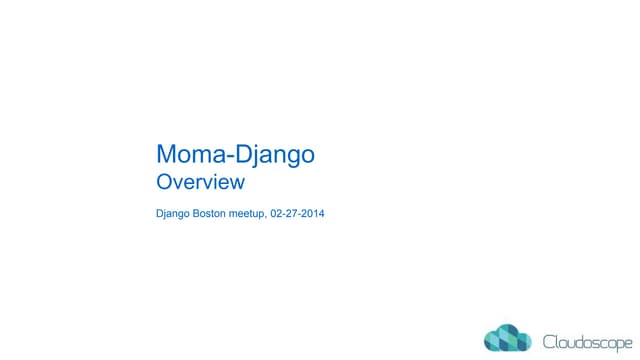 Moma-Django
Overview

Django Boston meetup, 02-27-2014

Cloudoscope